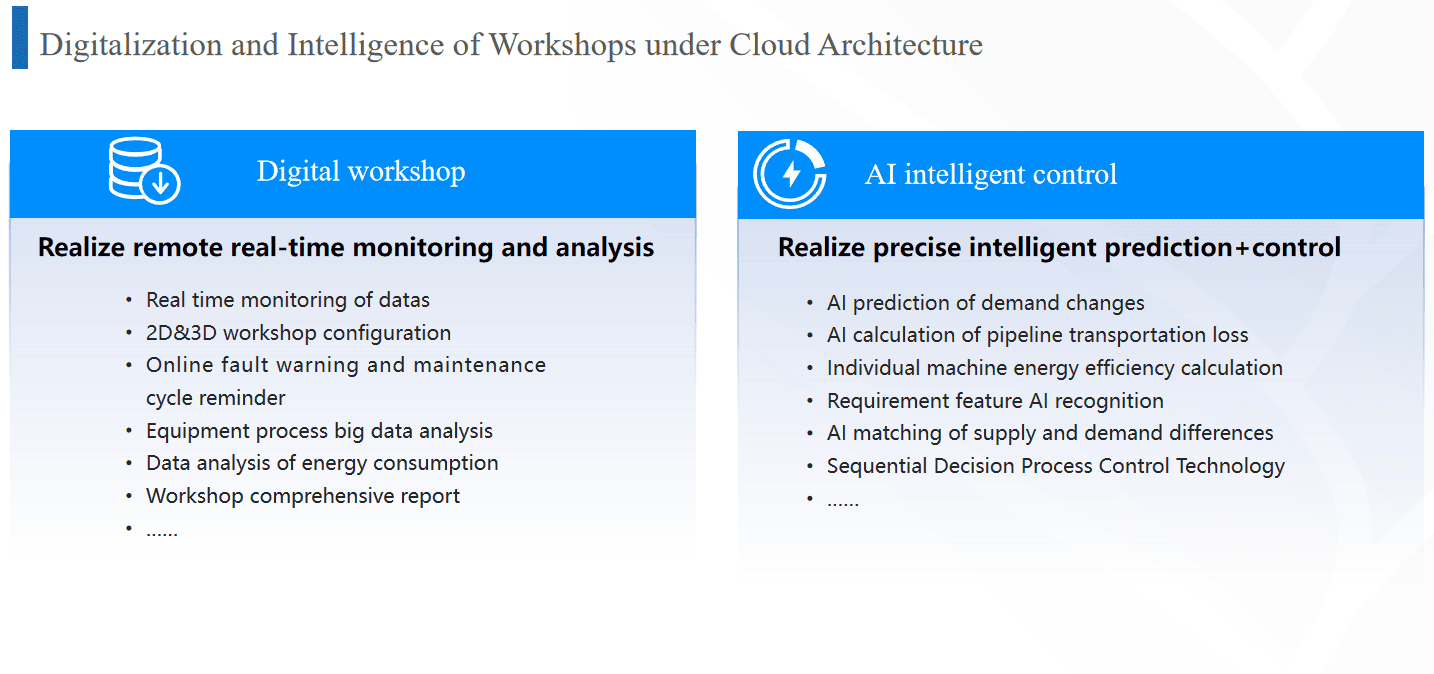 Digitalization and Intelligence of Workshops under Cloud Architecture

Digital workshop

Realize remote real-time monitoring and analysis

• Real time monitoring of datas
• 2D&3D workshop configuration
• Online fault warning and maintenance cycle reminder
• Equipment process big data analysis
• Data analysis of energy consumption
• Workshop comprehensive report
• ......

AI intelligent control

Realize precise intelligent prediction+control

• AI prediction of demand changes
• AI calculation of pipeline transportation loss
• Individual machine energy efficiency calculation
• Requirement feature AI recognition
• AI matching of supply and demand differences
• Sequential Decision Process Control Technology
• ......